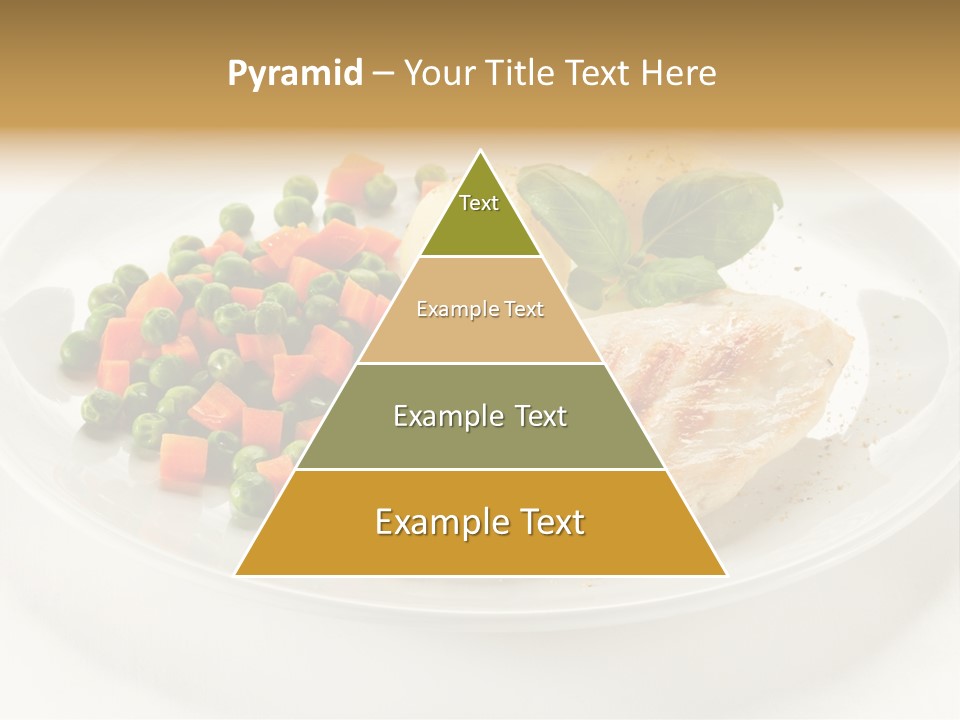 Pyramid – Your Title Text Here

Text

Example Text

Example Text

Example Text